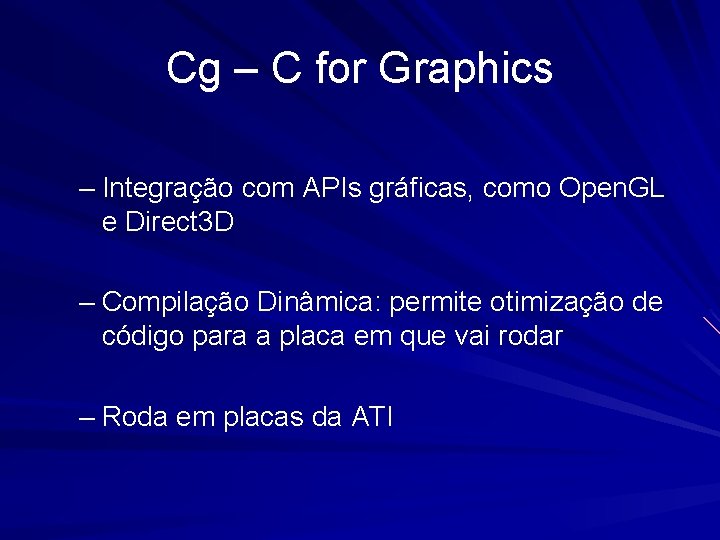 Cg – C for Graphics

– Integração com APIs gráficas, como OpenGL e Direct3D

– Compilação Dinâmica: permite otimização de código para a placa em que vai rodar

– Roda em placas da ATI